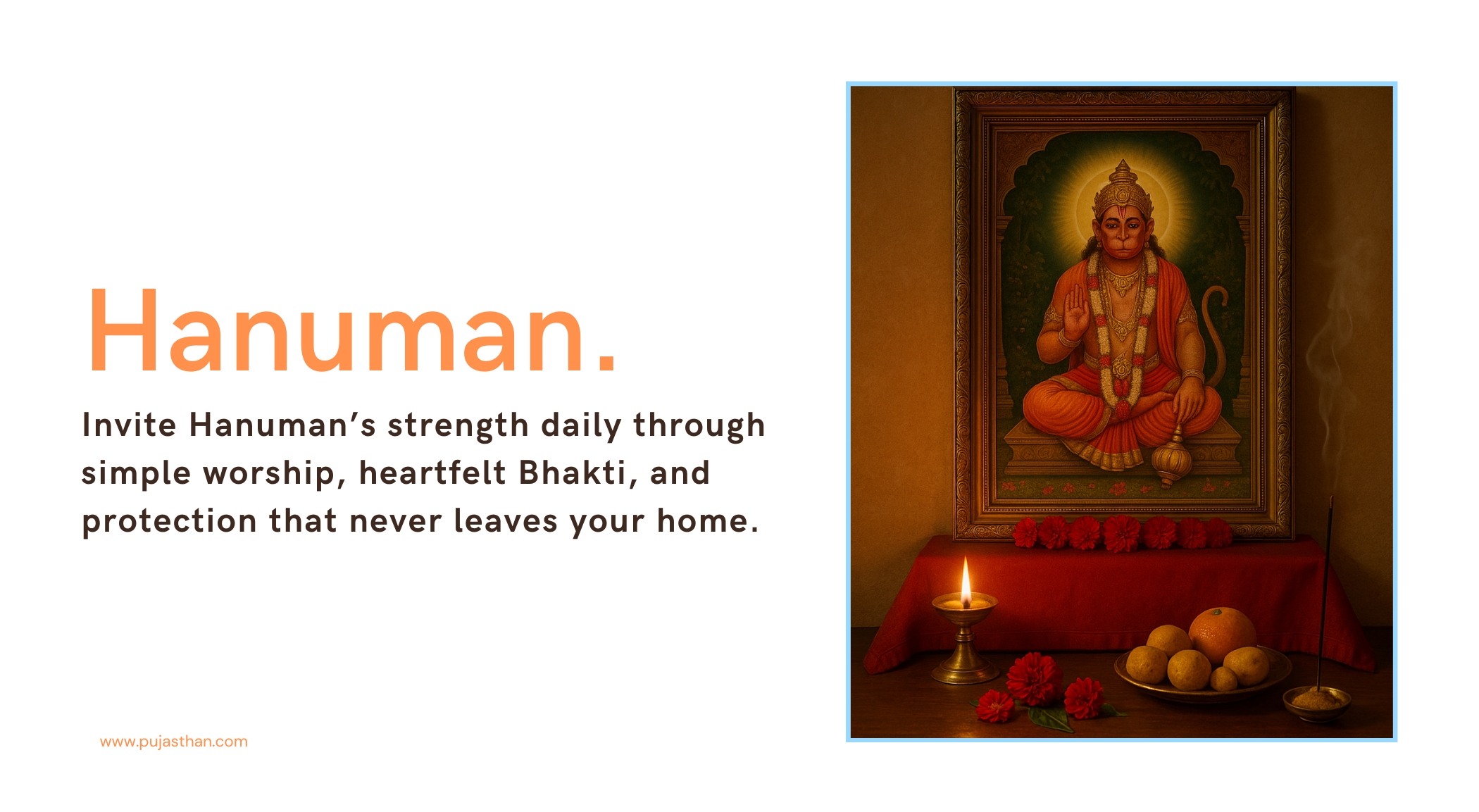 Hanuman.

Invite Hanuman’s strength daily through simple worship, heartfelt Bhakti, and protection that never leaves your home.

www.pujasthan.com